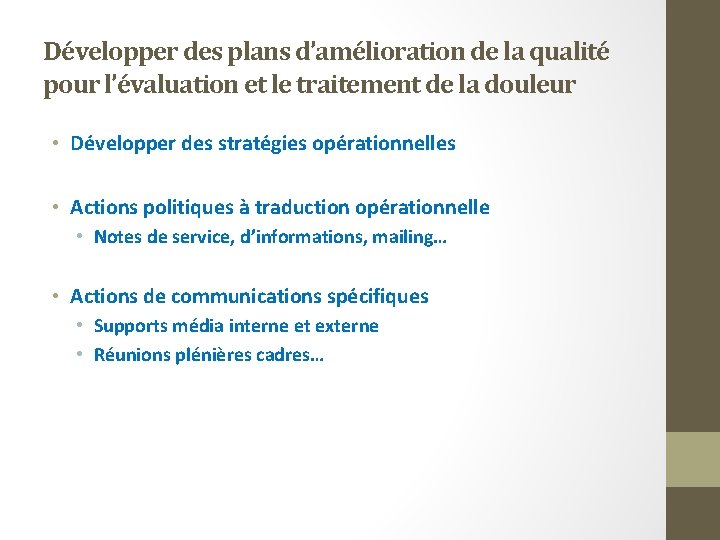 Développer des plans d'amélioration de la qualité pour l'évaluation et le traitement de la douleur

• Développer des stratégies opérationnelles

• Actions politiques à traduction opérationnelle
  • Notes de service, d'informations, mailing…

• Actions de communications spécifiques
  • Supports média interne et externe
  • Réunions plénières cadres…